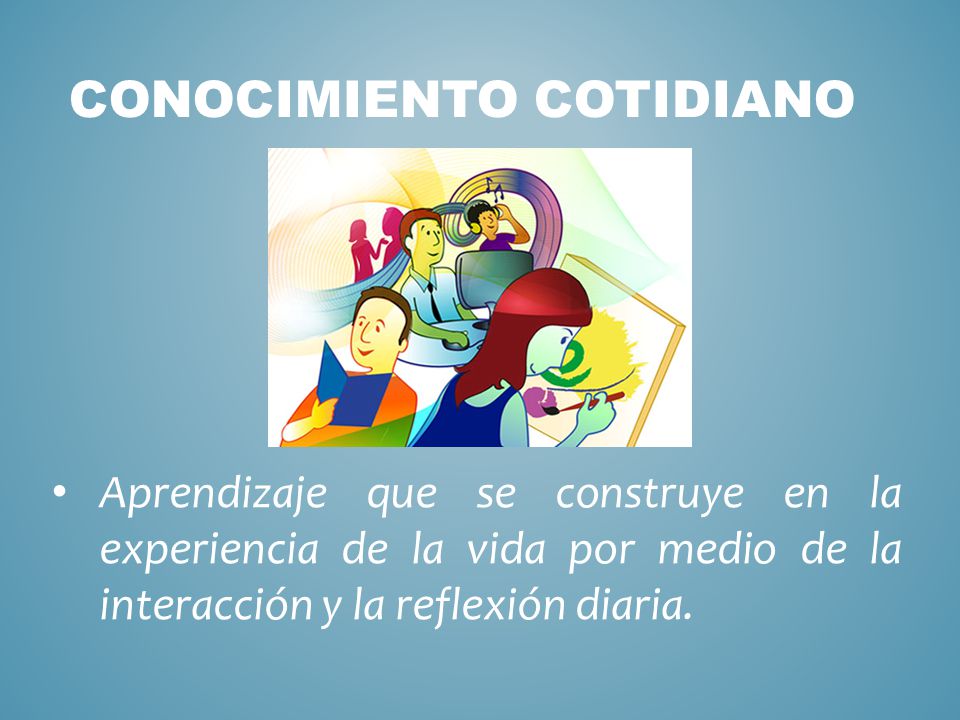 CONOCIMIENTO COTIDIANO

• Aprendizaje que se construye en la experiencia de la vida por medio de la interacción y la reflexión diaria.